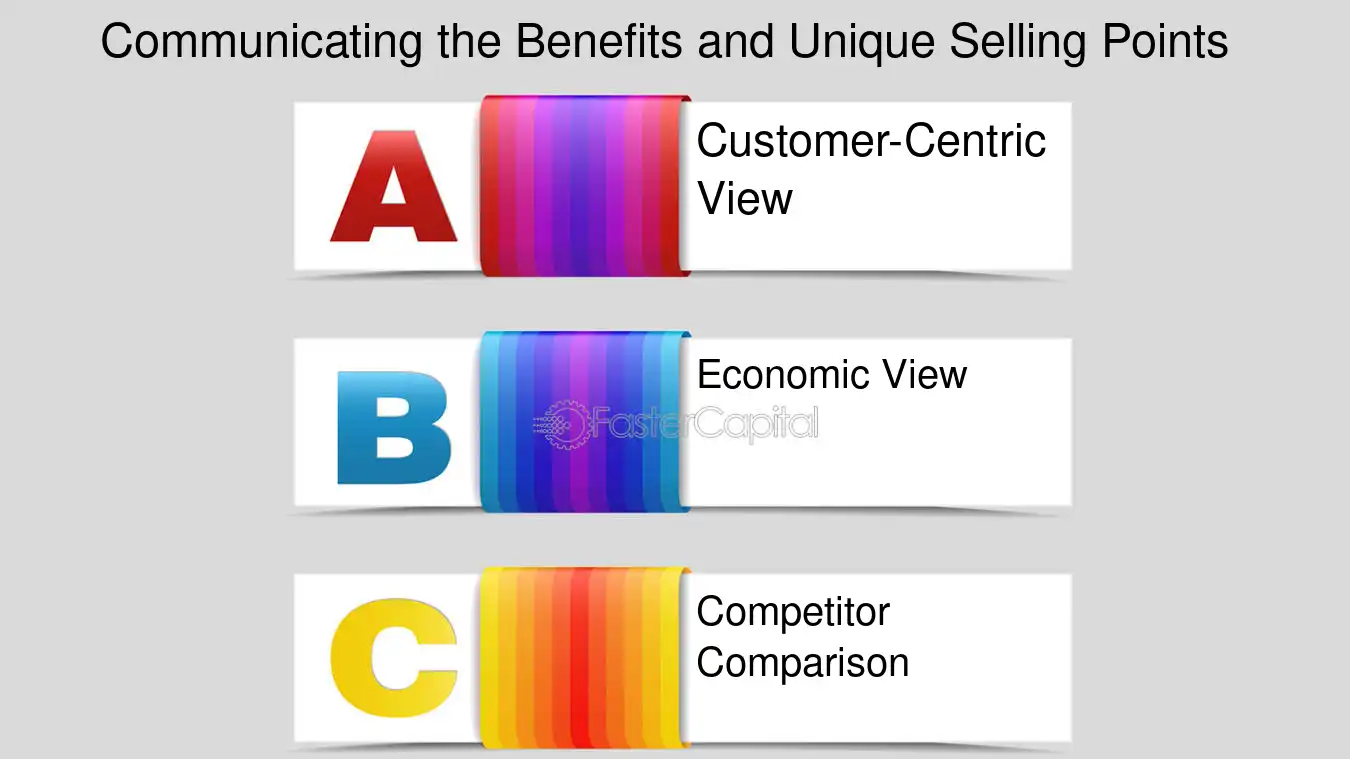 Communicating the Benefits and Unique Selling Points

A

Customer-Centric View

B

Economic View

C

Competitor Comparison

FasterCapital